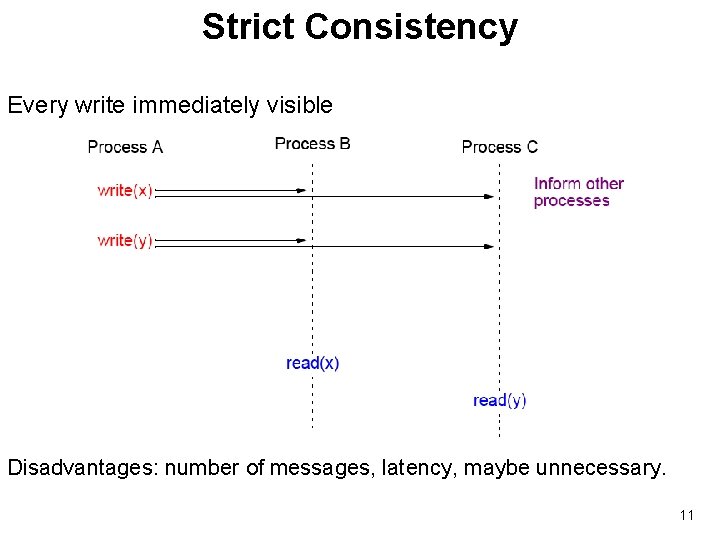 Strict Consistency

Every write immediately visible

Process A

Process B

Process C

write(x)

Inform other processes

write(y)

read(x)

read(y)

Disadvantages: number of messages, latency, maybe unnecessary.

11